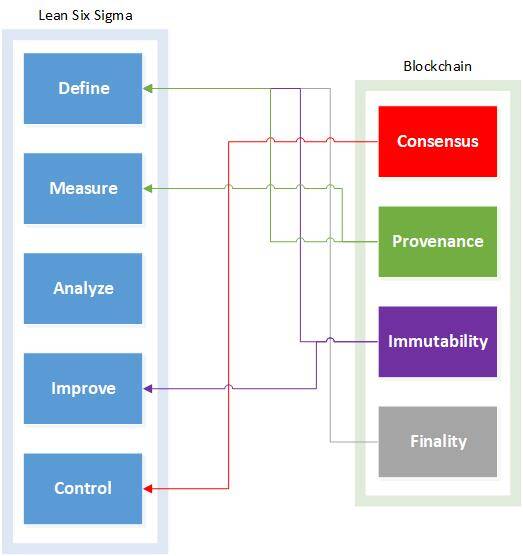 Lean Six Sigma

Define

Measure

Analyze

Improve

Control

Blockchain

Consensus

Provenance

Immutability

Finality